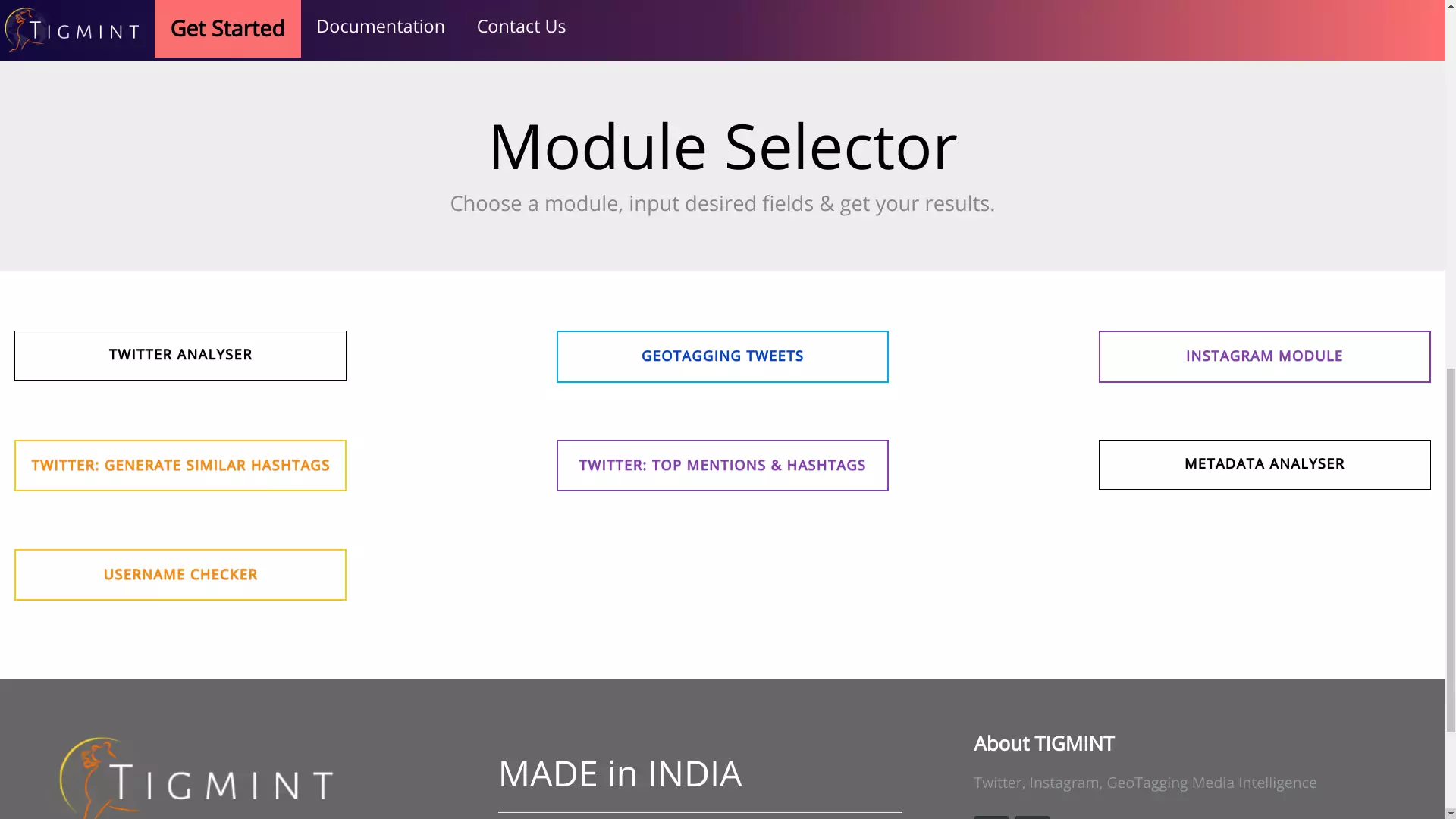 TIGMINT Get Started Documentation Contact Us

Module Selector

Choose a module, input desired fields & get your results.

TWITTER ANALYSER

GEOTAGGING TWEETS

INSTAGRAM MODULE

TWITTER: GENERATE SIMILAR HASHTAGS

TWITTER: TOP MENTIONS & HASHTAGS

METADATA ANALYSER

USERNAME CHECKER

TIGMINT

MADE in INDIA

About TIGMINT

Twitter, Instagram, GeoTagging Media Intelligence